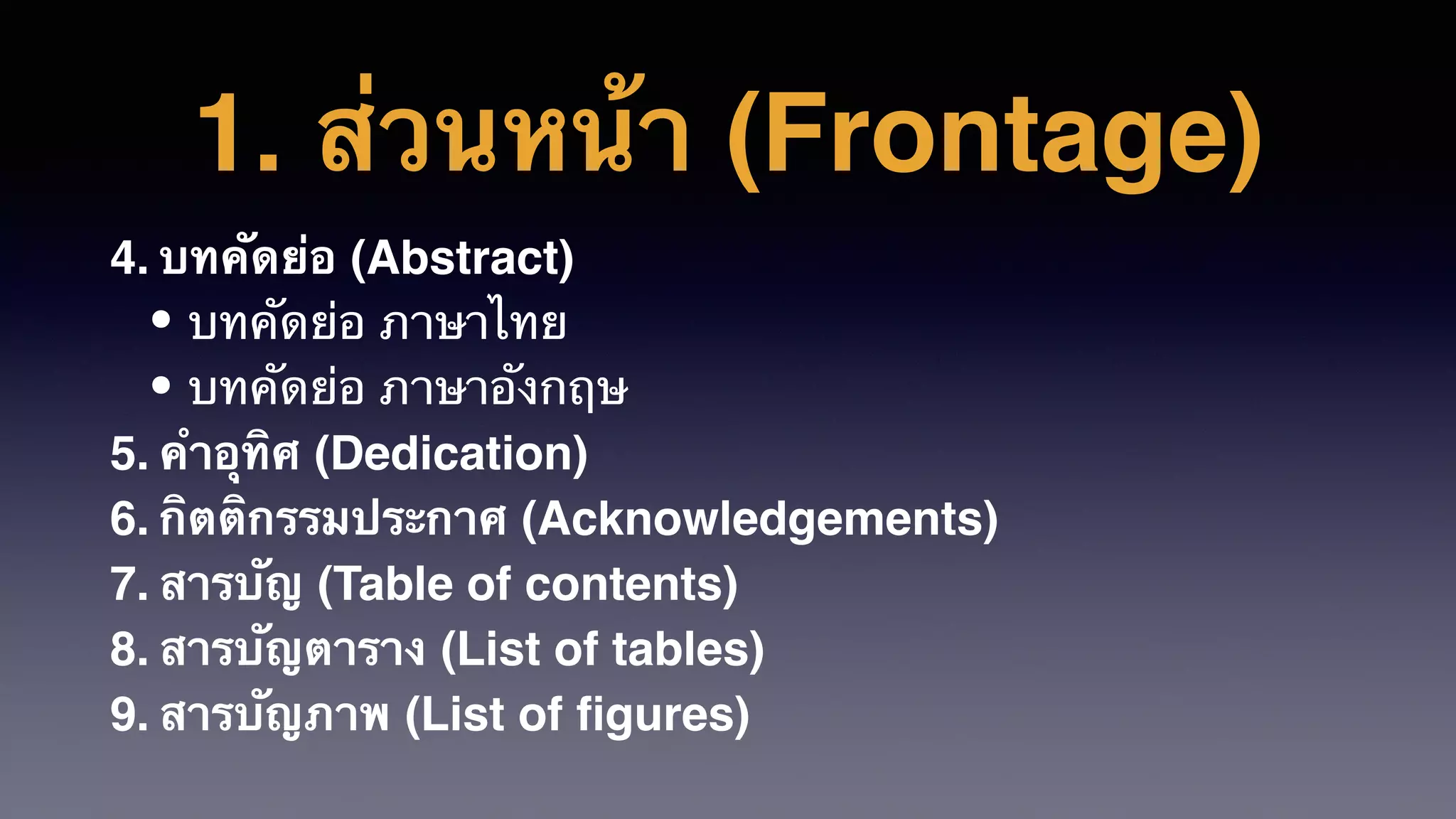 1. ส่วนหน้า (Frontage)

4. บทคัดย่อ (Abstract)
• บทคัดย่อ ภาษาไทย
• บทคัดย่อ ภาษาอังกฤษ
5. คำอุทิศ (Dedication)
6. กิตติกรรมประกาศ (Acknowledgements)
7. สารบัญ (Table of contents)
8. สารบัญตาราง (List of tables)
9. สารบัญภาพ (List of figures)